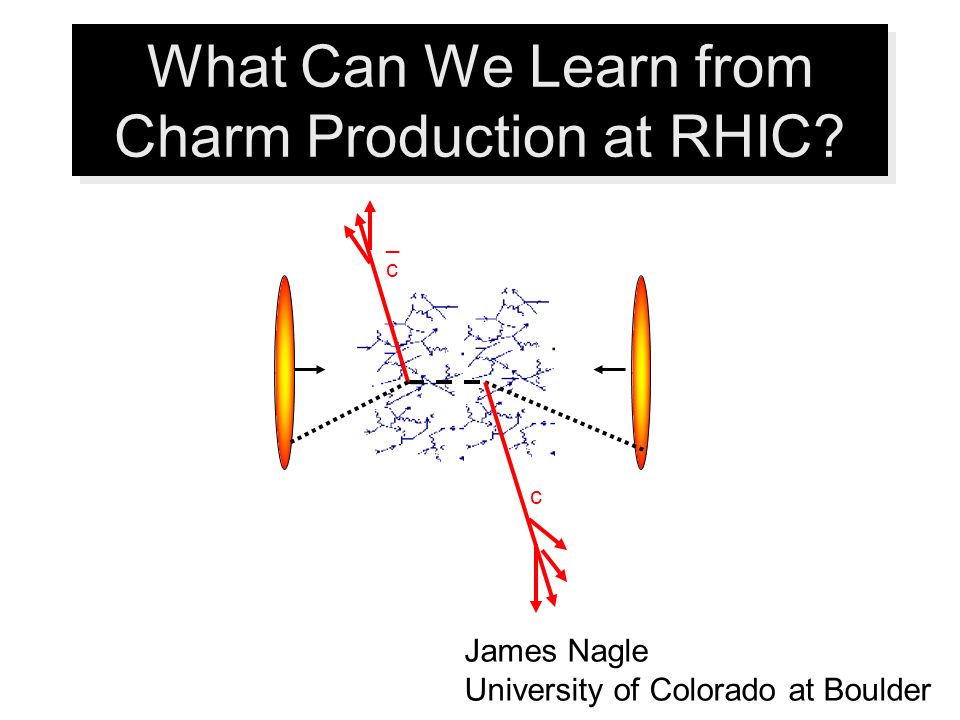 What Can We Learn from Charm Production at RHIC?

$\bar{c}$

c

James Nagle
University of Colorado at Boulder